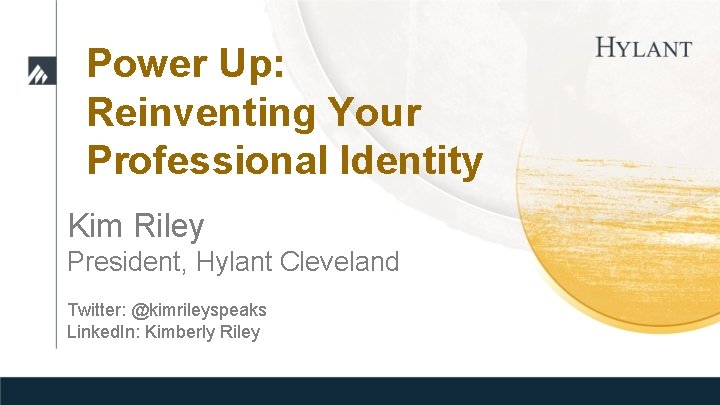 HYLANT

Power Up: Reinventing Your Professional Identity

Kim Riley

President, Hylant Cleveland

Twitter: @kimrileyspeaks
LinkedIn: Kimberly Riley